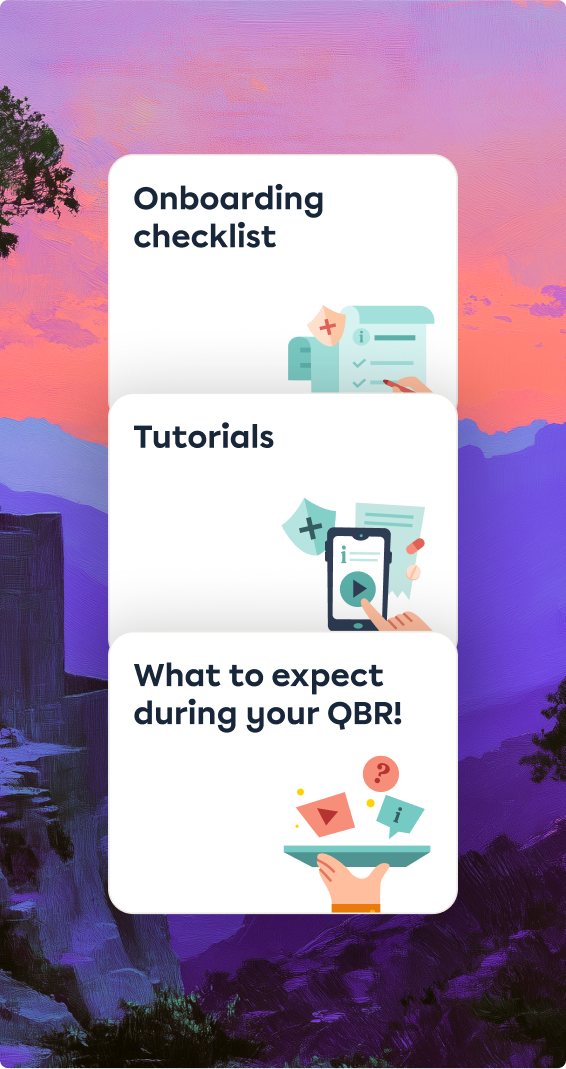 Onboarding checklist

Tutorials

What to expect during your QBR!